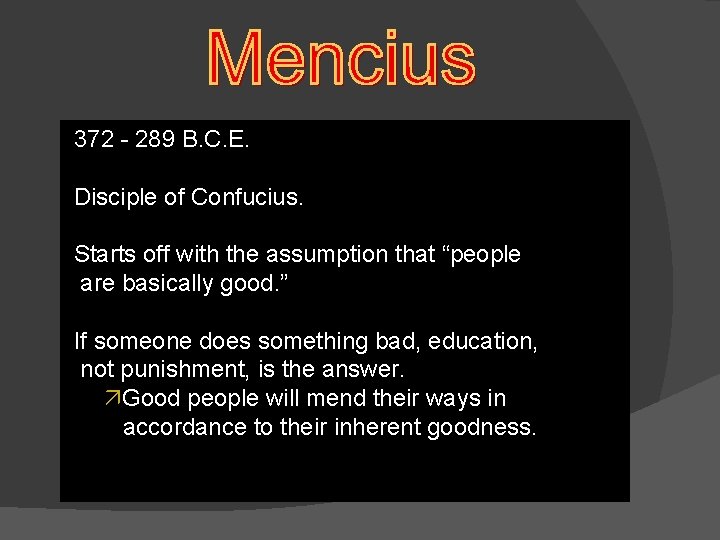 Mencius

372 - 289 B.C.E.

Disciple of Confucius.

Starts off with the assumption that “people are basically good.”

If someone does something bad, education, not punishment, is the answer.

Good people will mend their ways in accordance to their inherent goodness.